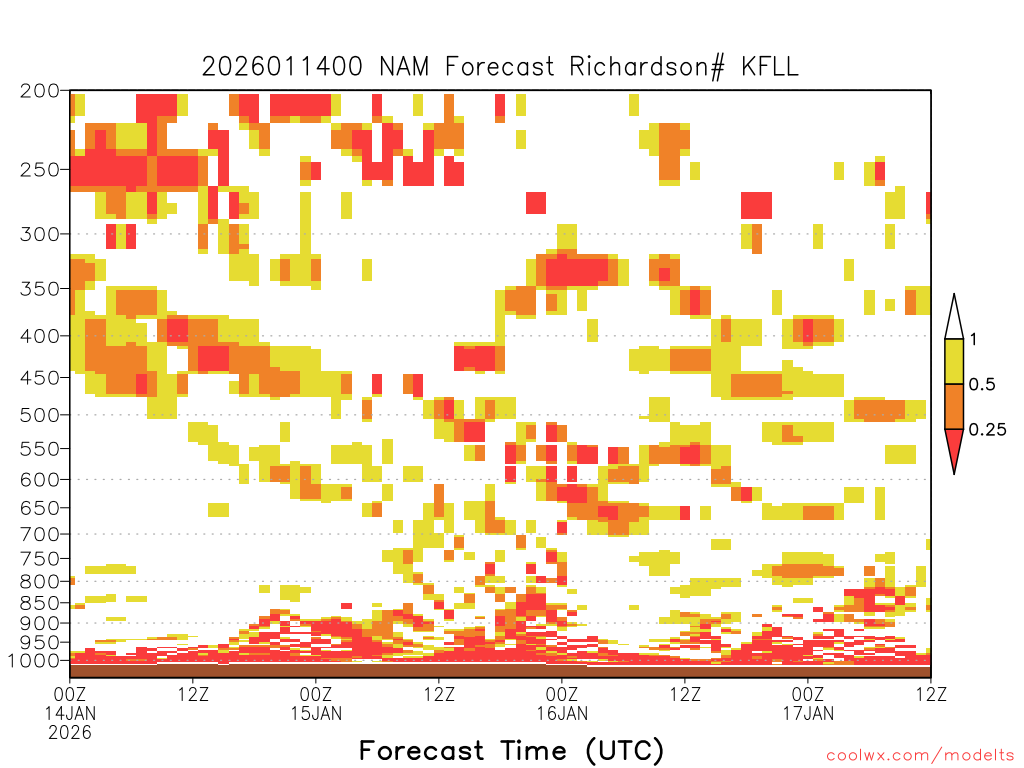 2026011400 NAM Forecast Richardson# KFLL

200
250
300
350
400
450
500
550
600
650
700
750
800
850
900
950
1000

1
0.5
0.25

00Z
14JAN
2026
12Z
00Z
15JAN
12Z
00Z
16JAN
12Z
00Z
17JAN
12Z

Forecast Time (UTC)

coolwx.com/modelts